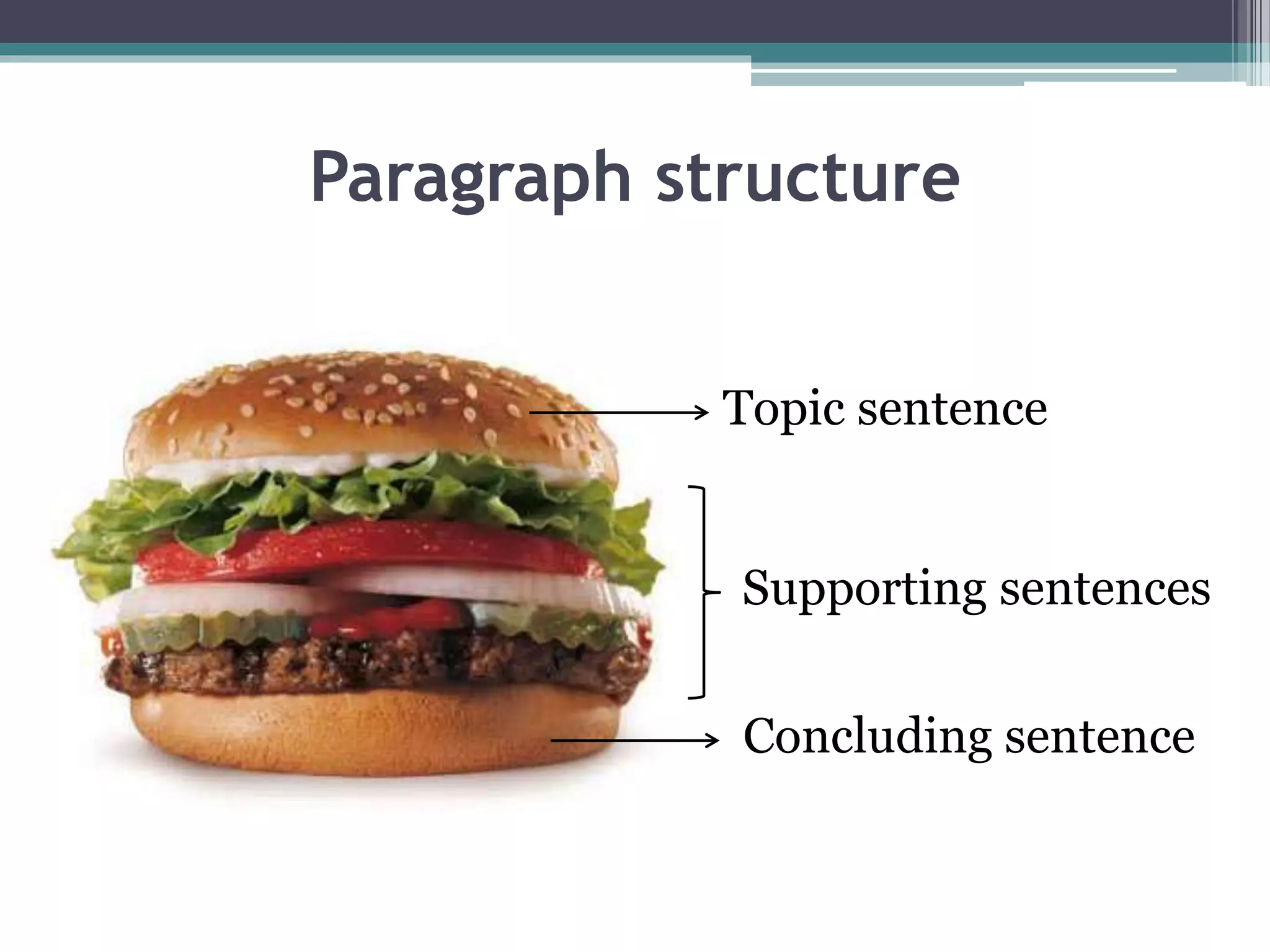 Paragraph structure

Topic sentence

Supporting sentences

Concluding sentence